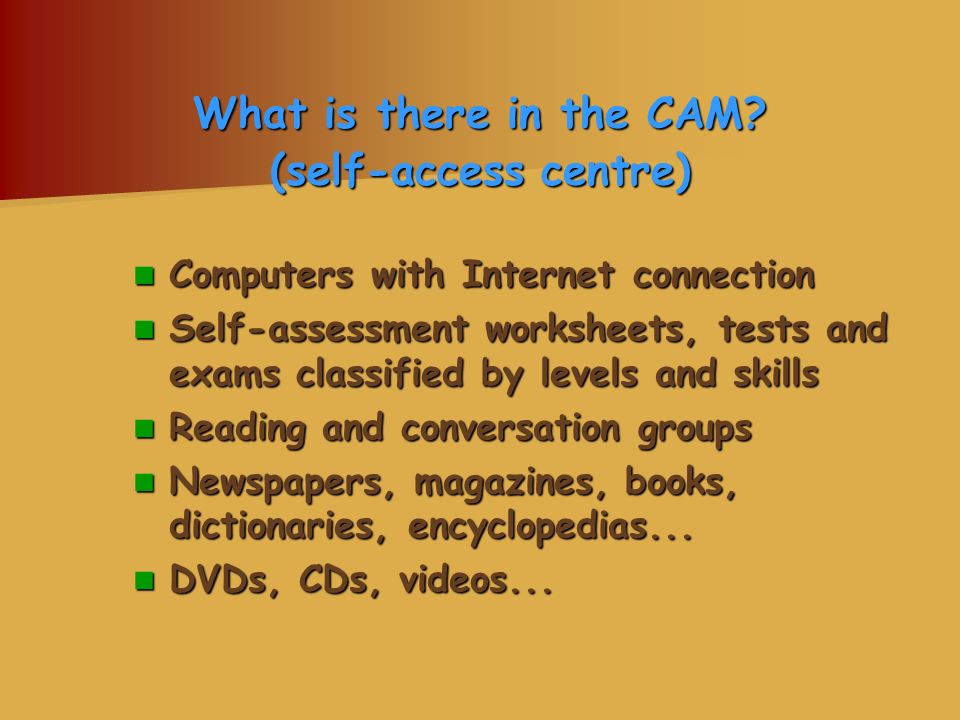 What is there in the CAM?
(self-access centre)

- Computers with Internet connection
- Self-assessment worksheets, tests and exams classified by levels and skills
- Reading and conversation groups
- Newspapers, magazines, books, dictionaries, encyclopedias...
- DVDs, CDs, videos...